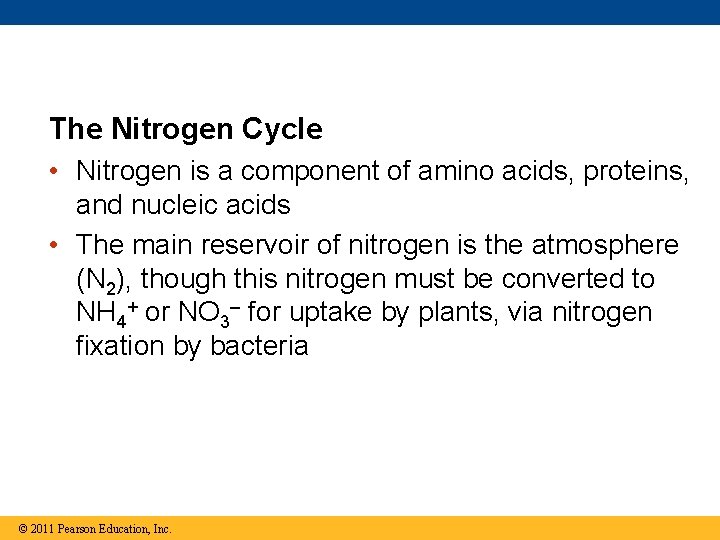 The Nitrogen Cycle

• Nitrogen is a component of amino acids, proteins, and nucleic acids

• The main reservoir of nitrogen is the atmosphere ($N_2$), though this nitrogen must be converted to $NH_4^+$ or $NO_3^-$ for uptake by plants, via nitrogen fixation by bacteria

© 2011 Pearson Education, Inc.